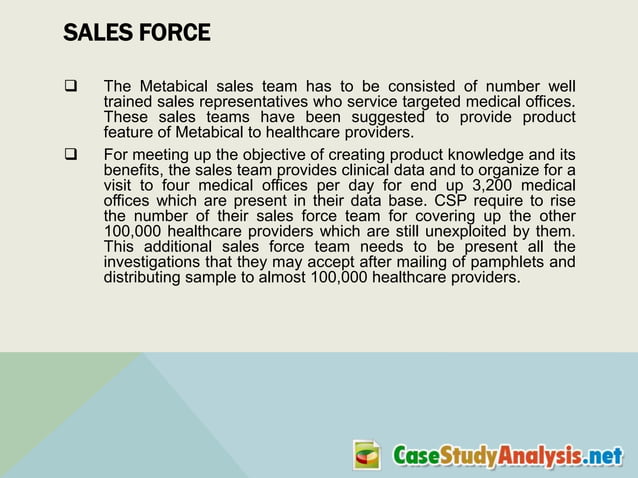 SALES FORCE

❑ The Metabical sales team has to be consisted of number well trained sales representatives who service targeted medical offices. These sales teams have been suggested to provide product feature of Metabical to healthcare providers.

❑ For meeting up the objective of creating product knowledge and its benefits, the sales team provides clinical data and to organize for a visit to four medical offices per day for end up 3,200 medical offices which are present in their data base. CSP require to rise the number of their sales force team for covering up the other 100,000 healthcare providers which are still unexploited by them. This additional sales force team needs to be present all the investigations that they may accept after mailing of pamphlets and distributing sample to almost 100,000 healthcare providers.

CaseStudyAnalysis.net